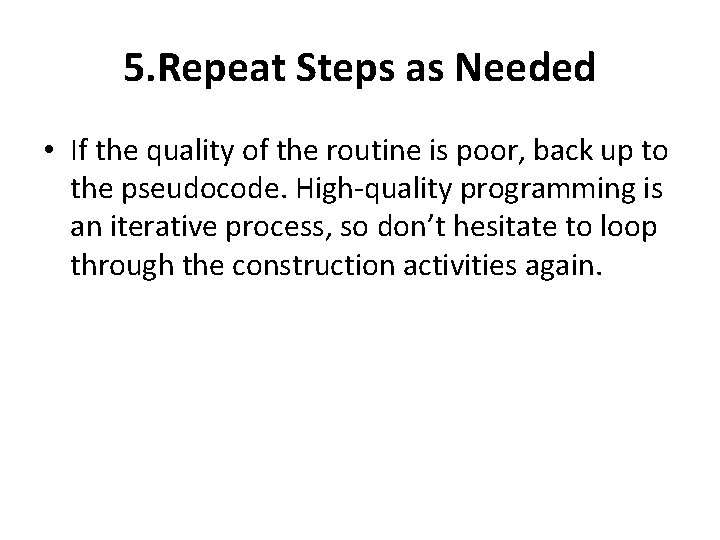 5.Repeat Steps as Needed

• If the quality of the routine is poor, back up to the pseudocode. High-quality programming is an iterative process, so don’t hesitate to loop through the construction activities again.